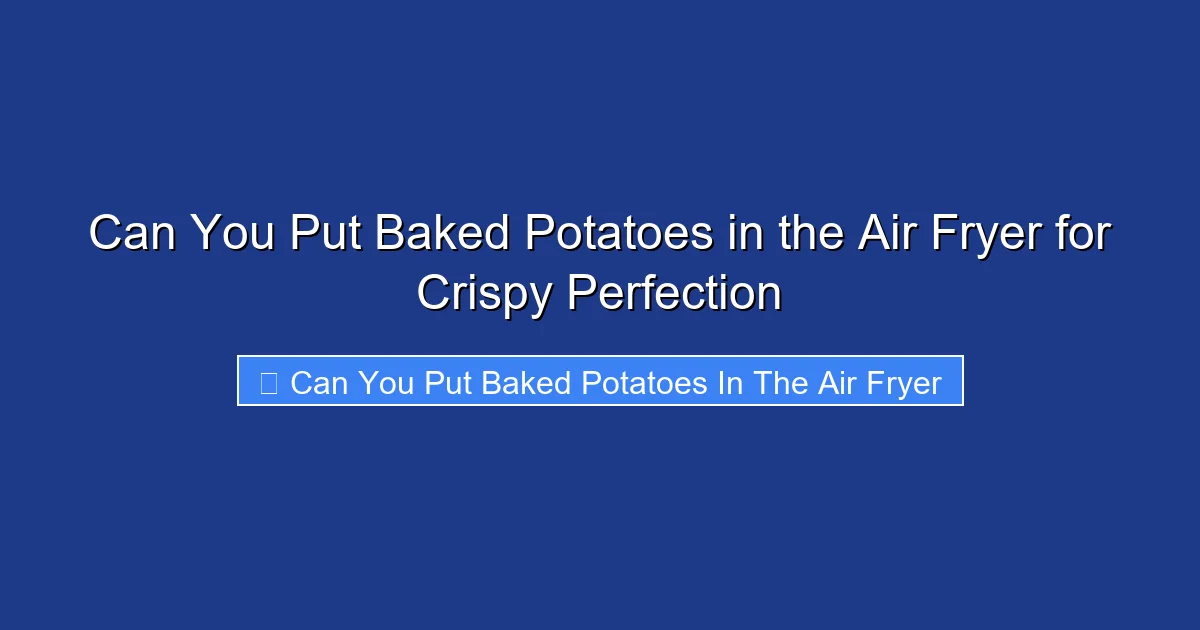 Can You Put Baked Potatoes in the Air Fryer for Crispy Perfection

Can You Put Baked Potatoes In The Air Fryer